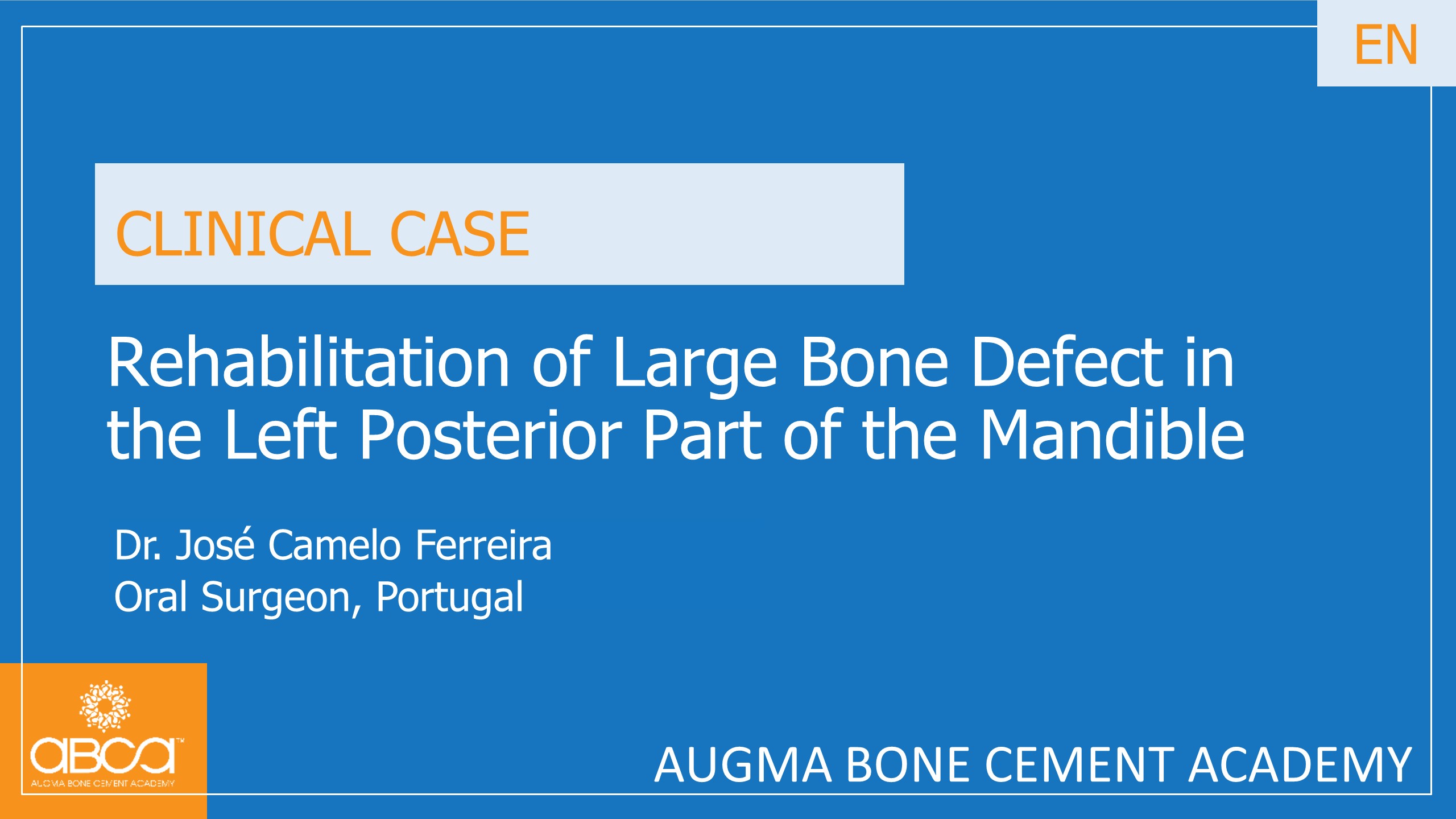 EN

CLINICAL CASE

Rehabilitation of Large Bone Defect in the Left Posterior Part of the Mandible

Dr. José Camelo Ferreira
Oral Surgeon, Portugal

abca™
AUGMA BONE CEMENT ACADEMY

AUGMA BONE CEMENT ACADEMY